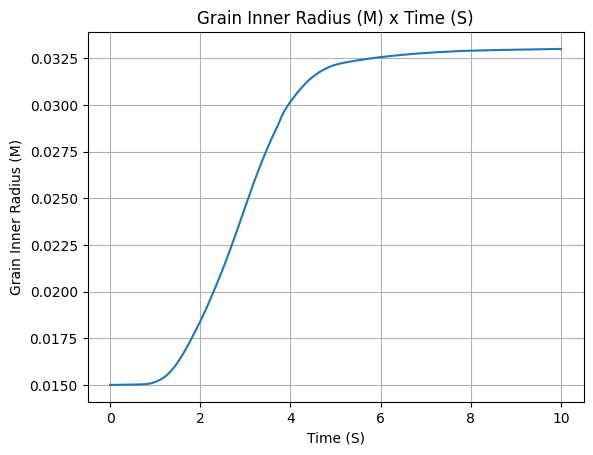 Grain Inner Radius (M) x Time (S)

Grain Inner Radius (M)

0.0325
0.0300
0.0275
0.0250
0.0225
0.0200
0.0175
0.0150

0
2
4
6
8
10

Time (S)